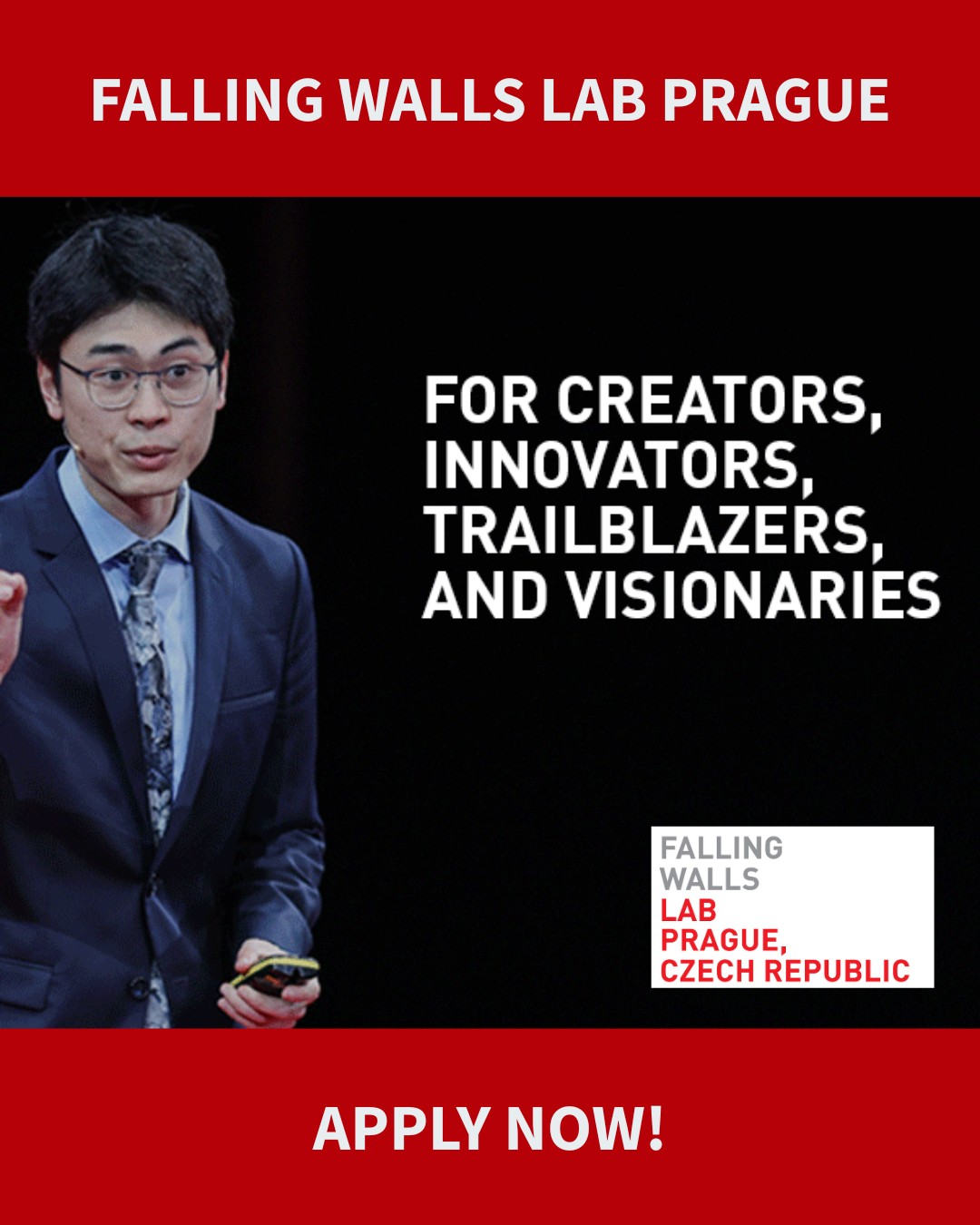 FALLING WALLS LAB PRAGUE

FOR CREATORS, INNOVATORS, TRAILBLAZERS, AND VISIONARIES

FALLING WALLS LAB PRAGUE, CZECH REPUBLIC

APPLY NOW!